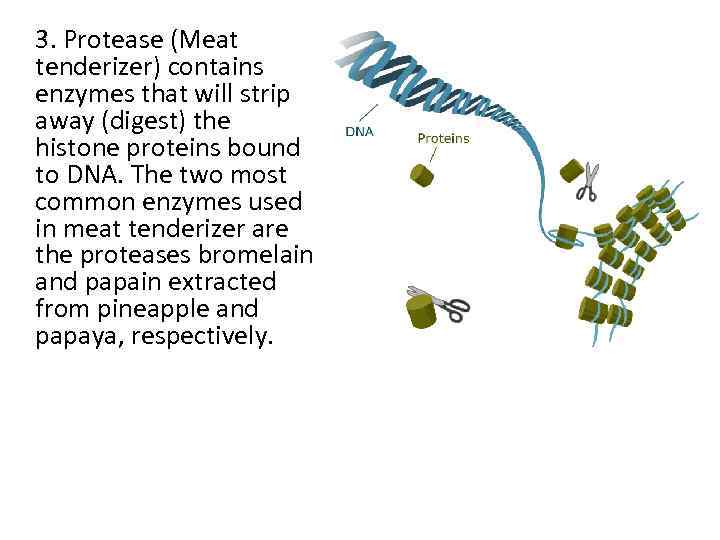 3. Protease (Meat tenderizer) contains enzymes that will strip away (digest) the histone proteins bound to DNA. The two most common enzymes used in meat tenderizer are the proteases bromelain and papain extracted from pineapple and papaya, respectively.

DNA

Proteins